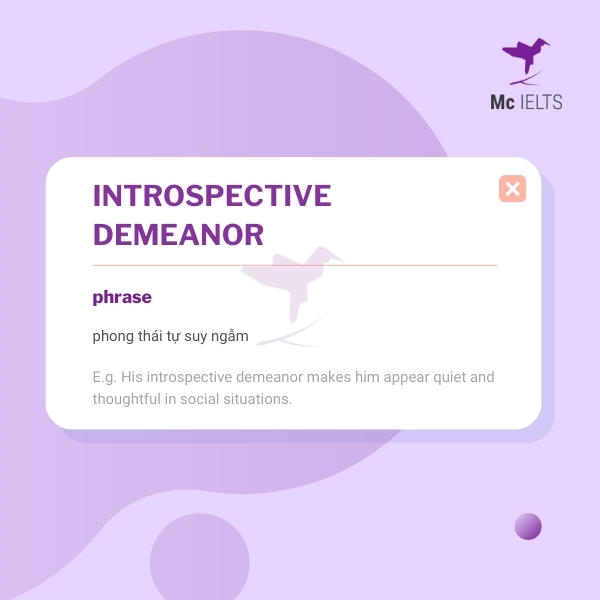 Mc IELTS

INTROSPECTIVE DEMEANOR

phrase

phong thái tự suy ngẫm

E.g. His introspective demeanor makes him appear quiet and thoughtful in social situations.